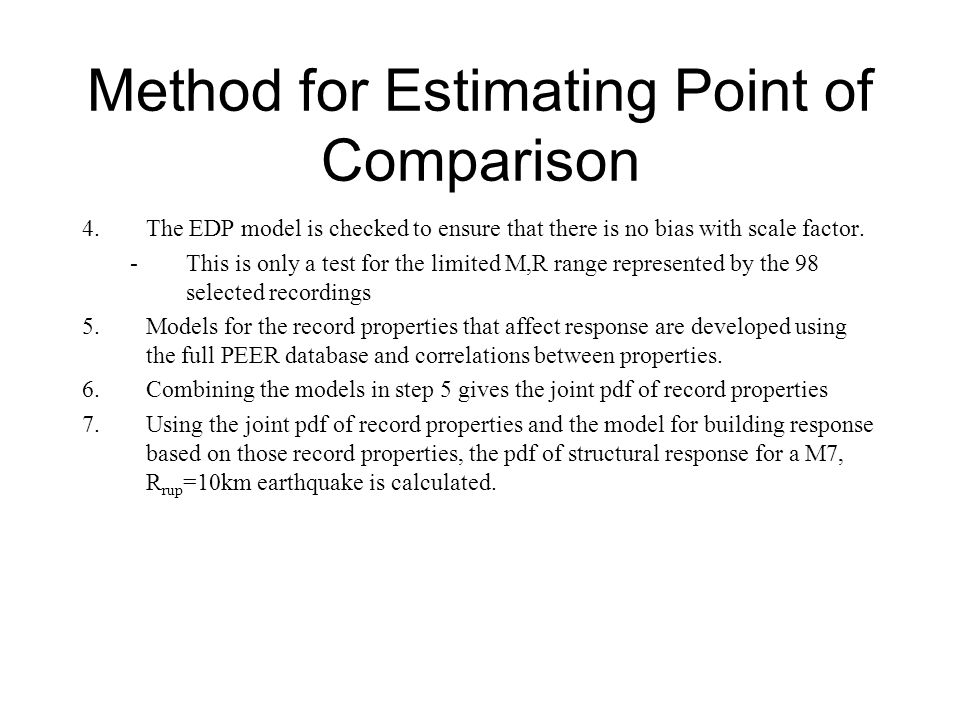 Method for Estimating Point of Comparison

4. The EDP model is checked to ensure that there is no bias with scale factor.

- This is only a test for the limited M,R range represented by the 98 selected recordings

5. Models for the record properties that affect response are developed using the full PEER database and correlations between properties.

6. Combining the models in step 5 gives the joint pdf of record properties

7. Using the joint pdf of record properties and the model for building response based on those record properties, the pdf of structural response for a M7, $R_{rup}$=10km earthquake is calculated.